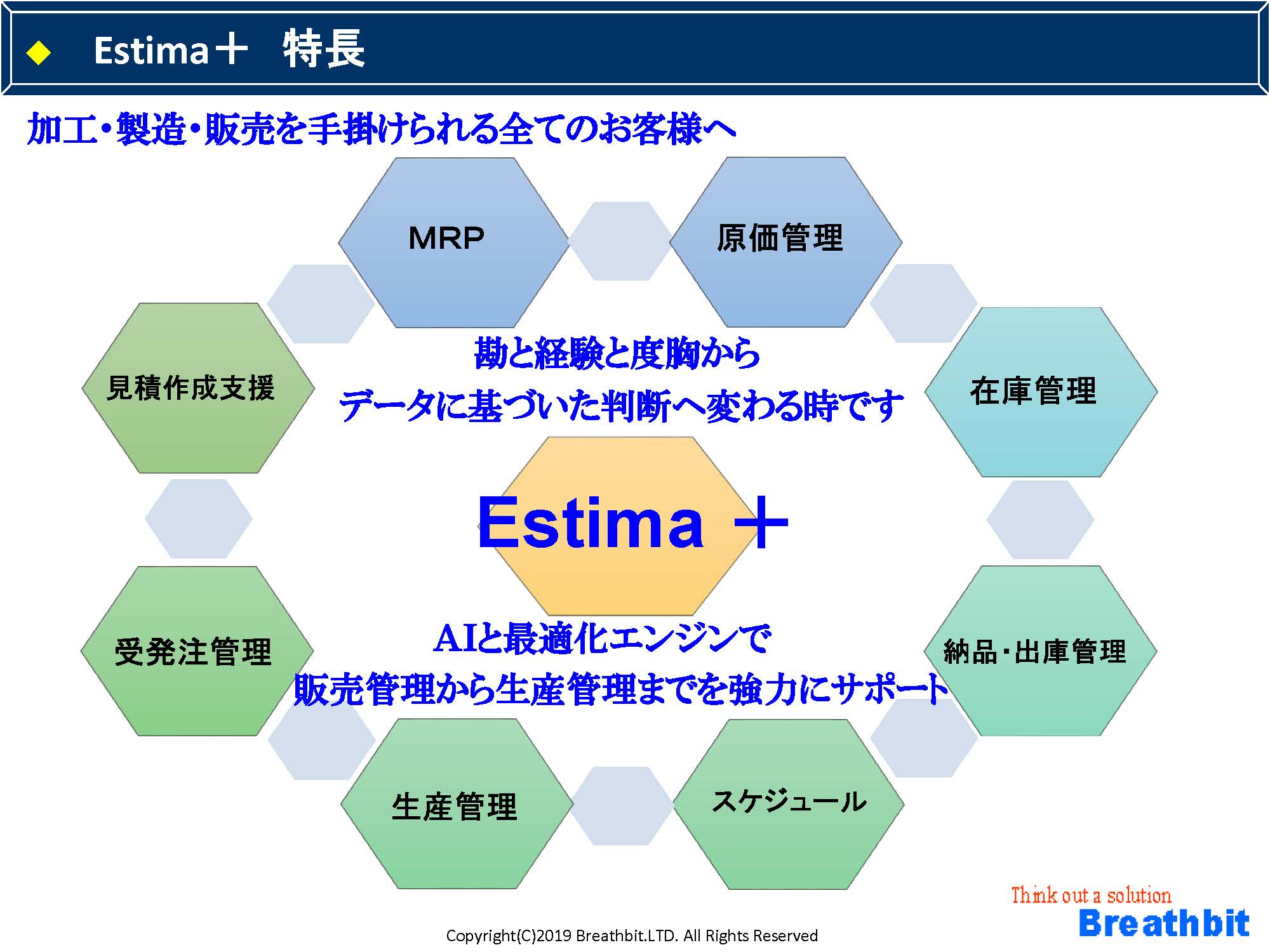 ◆ Estima＋　特長

加工・製造・販売を手掛けられる全てのお客様へ

MRP

原価管理

見積作成支援

勘と経験と度胸から
データに基づいた判断へ変わる時です

在庫管理

Estima ＋

受発注管理

AIと最適化エンジンで
販売管理から生産管理までを強力にサポート

納品・出庫管理

生産管理

スケジュール

Think out a solution
Breathbit

Copyright(C)2019 Breathbit.LTD. All Rights Reserved